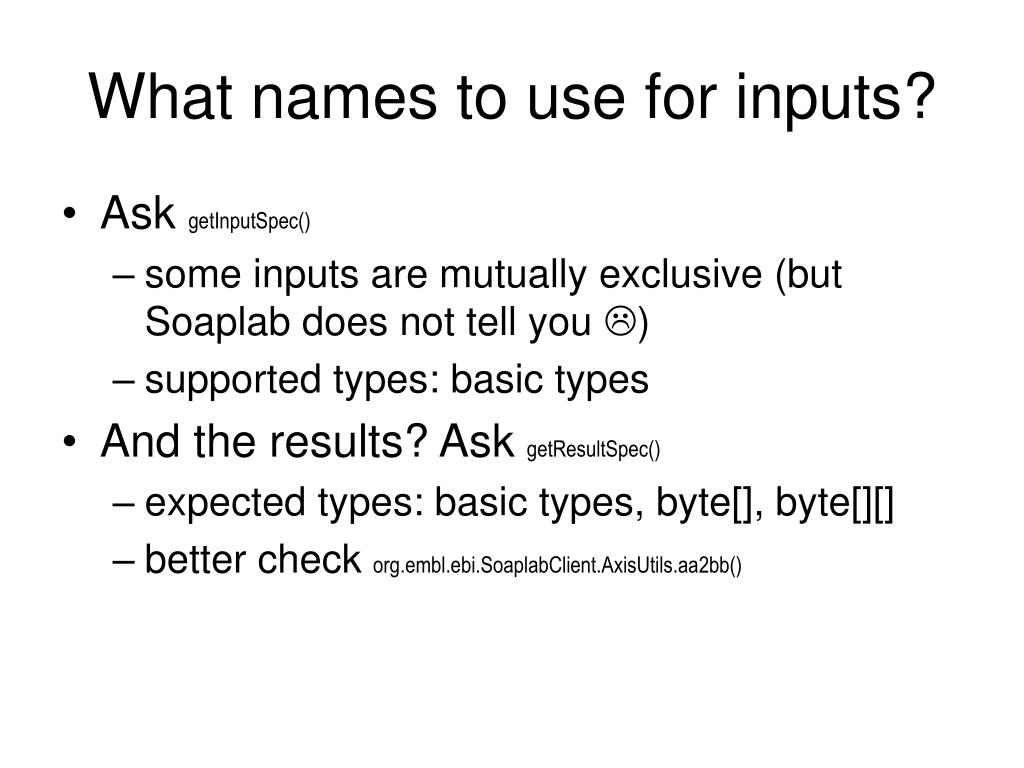 What names to use for inputs?

• Ask getInputSpec()
– some inputs are mutually exclusive (but Soaplab does not tell you ☹)
– supported types: basic types
• And the results? Ask getResultSpec()
– expected types: basic types, byte[], byte[][]
– better check org.embl.ebi.SoaplabClient.AxisUtils.aa2bb()